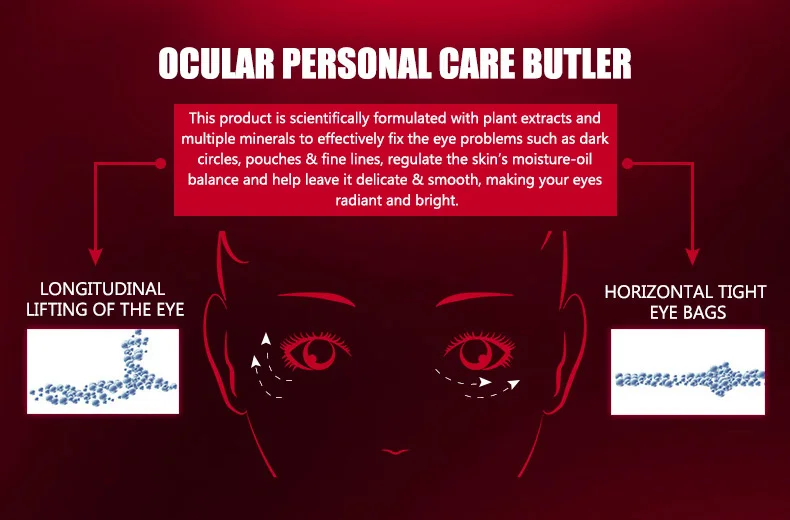 OCULAR PERSONAL CARE BUTLER

This product is scientifically formulated with plant extracts and multiple minerals to effectively fix the eye problems such as dark circles, pouches & fine lines, regulate the skin's moisture-oil balance and help leave it delicate & smooth, making your eyes radiant and bright.

LONGITUDINAL LIFTING OF THE EYE

HORIZONTAL TIGHT EYE BAGS